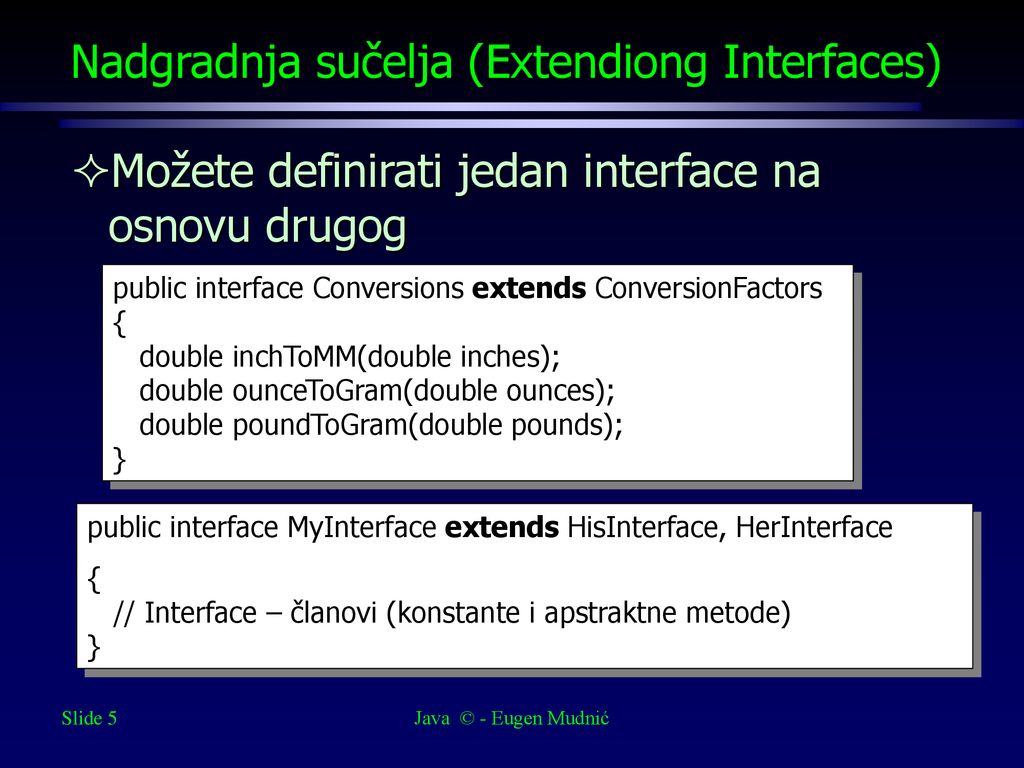 Nadgradnja sučelja (Extendiong Interfaces)

✧Možete definirati jedan interface na osnovu drugog

public interface Conversions **extends** ConversionFactors
{
double inchToMM(double inches);
double ounceToGram(double ounces);
double poundToGram(double pounds);
}

public interface MyInterface **extends** HisInterface, HerInterface
{
// Interface – članovi (konstante i apstraktne metode)
}

Slide 5

Java © - Eugen Mudnić